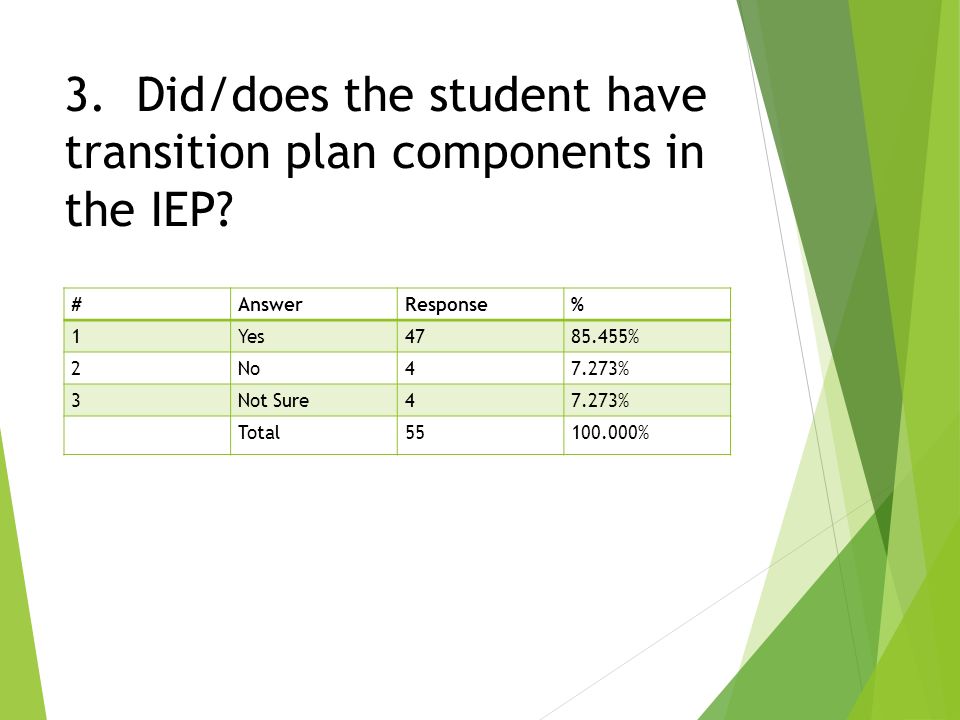 3. Did/does the student have transition plan components in the IEP?

| # | Answer | Response | % |
|---|---|---|---|
| 1 | Yes | 47 | 85.455% |
| 2 | No | 4 | 7.273% |
| 3 | Not Sure | 4 | 7.273% |
| | Total | 55 | 100.000% |